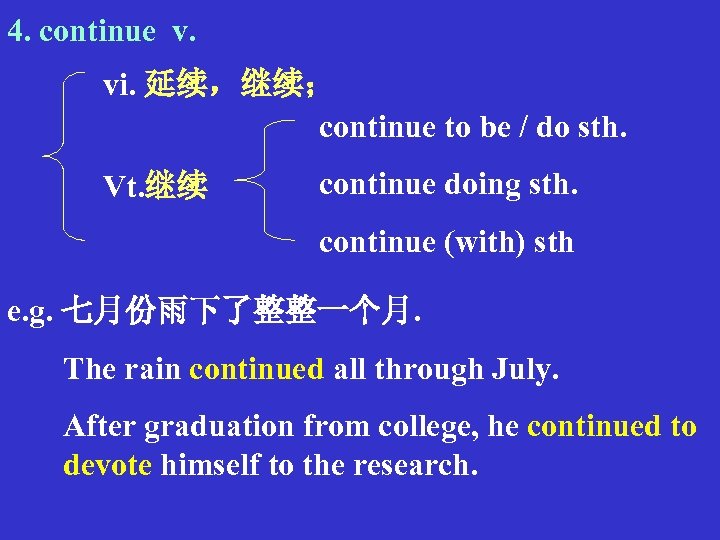 4. continue v.

vi. 延续，继续；

Vt.继续

continue to be / do sth.

continue doing sth.

continue (with) sth

e.g. 七月份雨下了整整一个月.

The rain continued all through July.

After graduation from college, he continued to devote himself to the research.